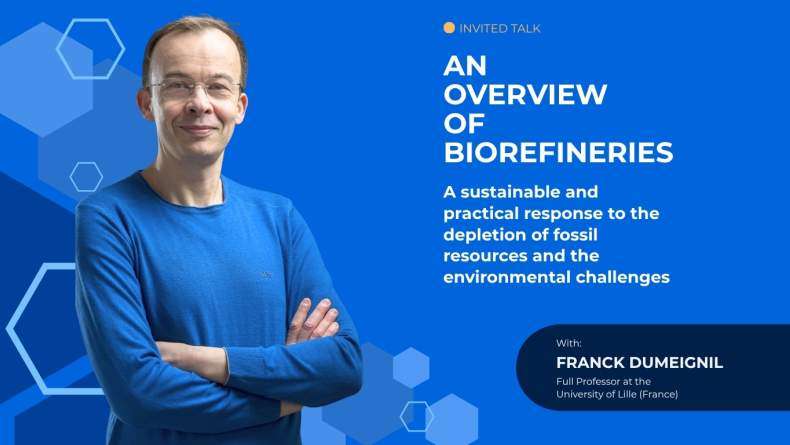 INVITED TALK

AN OVERVIEW OF BIOREFINERIES

A sustainable and practical response to the depletion of fossil resources and the environmental challenges

With:
FRANCK DUMEIGNIL
Full Professor at the
University of Lille (France)